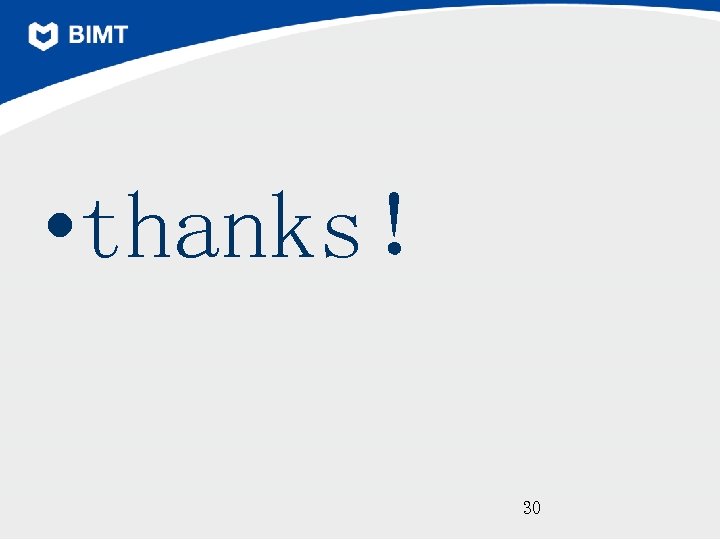 BIMT

•thanks！

30